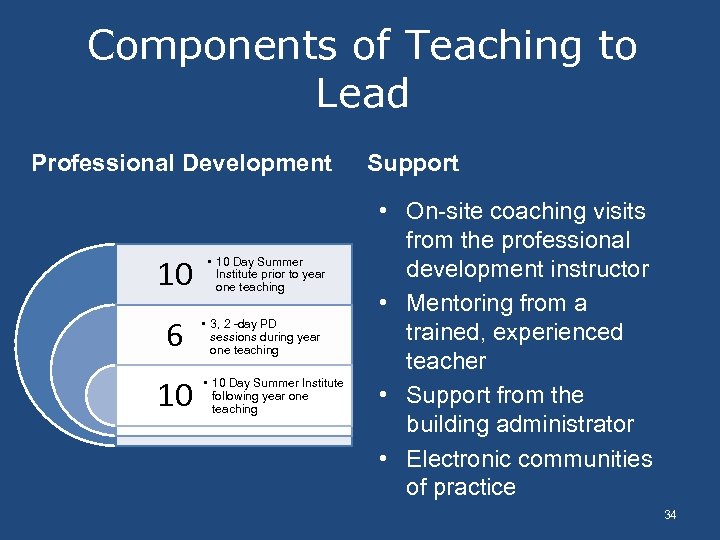 Components of Teaching to Lead

Professional Development

10
• 10 Day Summer Institute prior to year one teaching

6
• 3, 2 -day PD sessions during year one teaching

10
• 10 Day Summer Institute following year one teaching

Support

• On-site coaching visits from the professional development instructor
• Mentoring from a trained, experienced teacher
• Support from the building administrator
• Electronic communities of practice

34